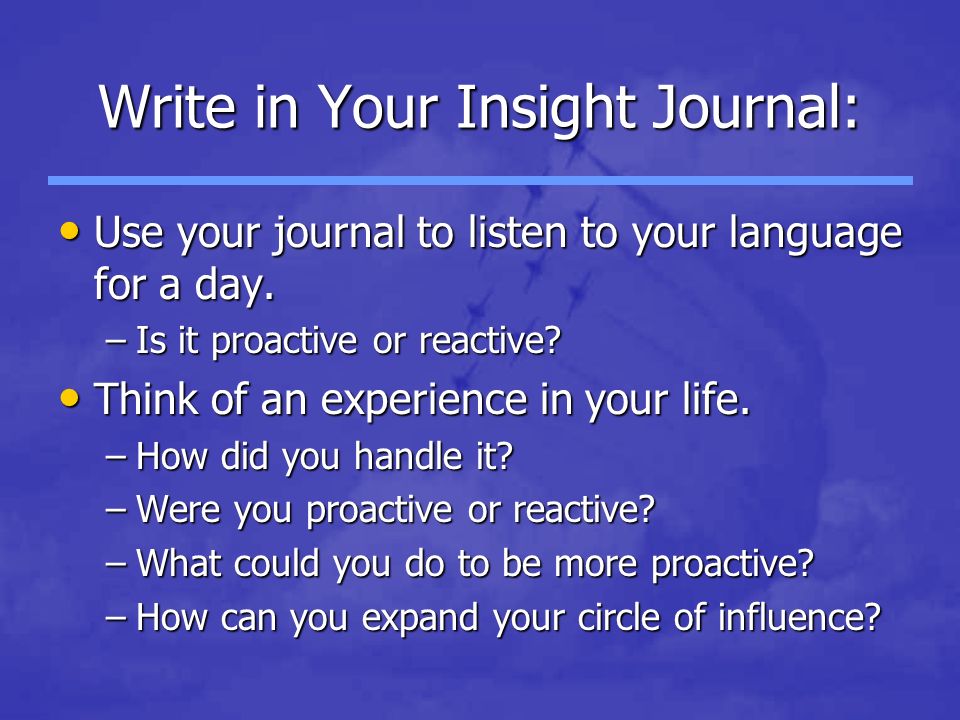 Write in Your Insight Journal:

• Use your journal to listen to your language for a day.
– Is it proactive or reactive?

• Think of an experience in your life.
– How did you handle it?
– Were you proactive or reactive?
– What could you do to be more proactive?
– How can you expand your circle of influence?